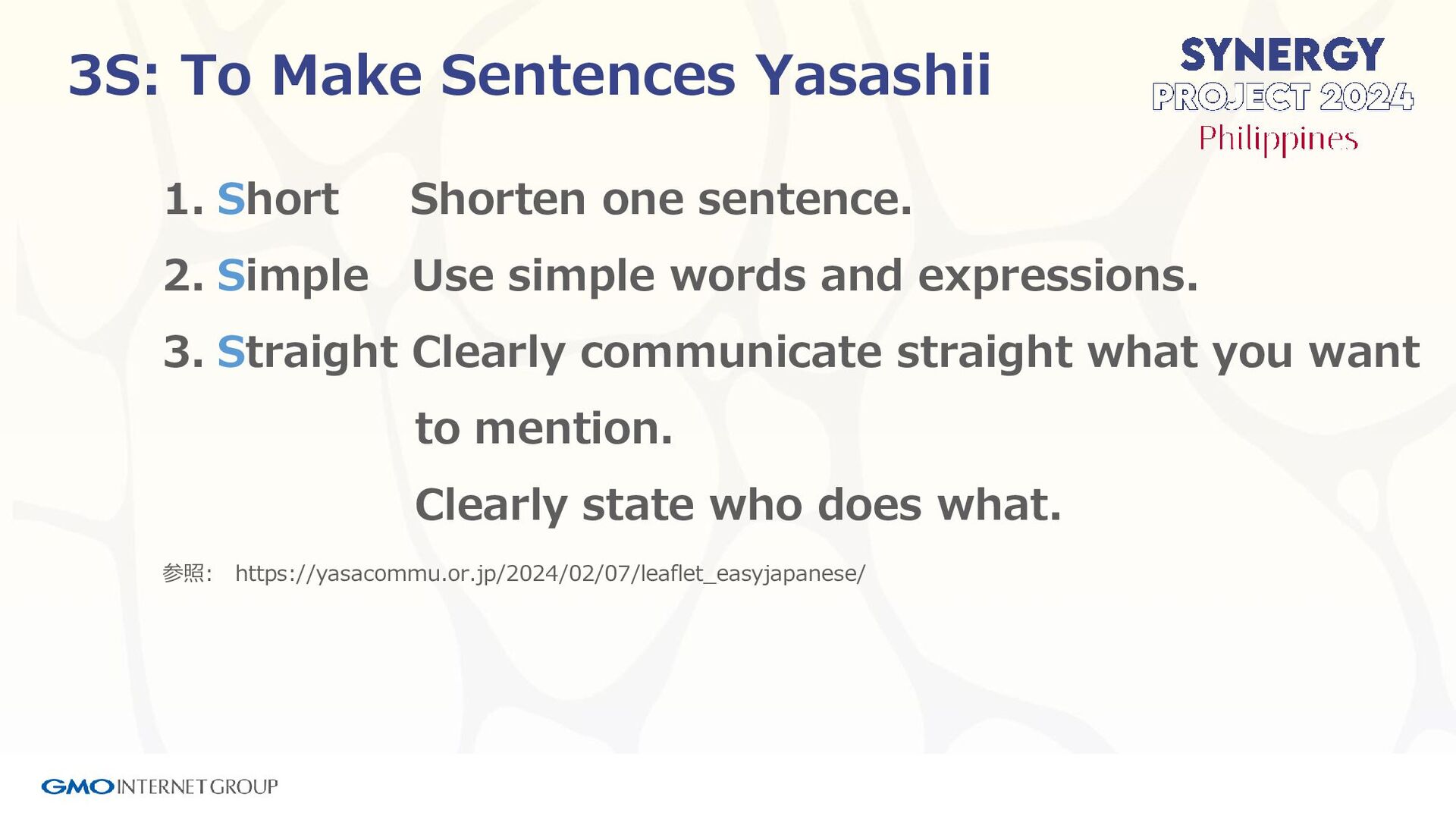 3S: To Make Sentences Yasashii

SYNERGY PROJECT 2024 Philippines

1. Short Shorten one sentence.

2. Simple Use simple words and expressions.

3. Straight Clearly communicate straight what you want to mention.

Clearly state who does what.

参照: https://yasacommu.or.jp/2024/02/07/leaflet_easyjapanese/

GMO INTERNET GROUP